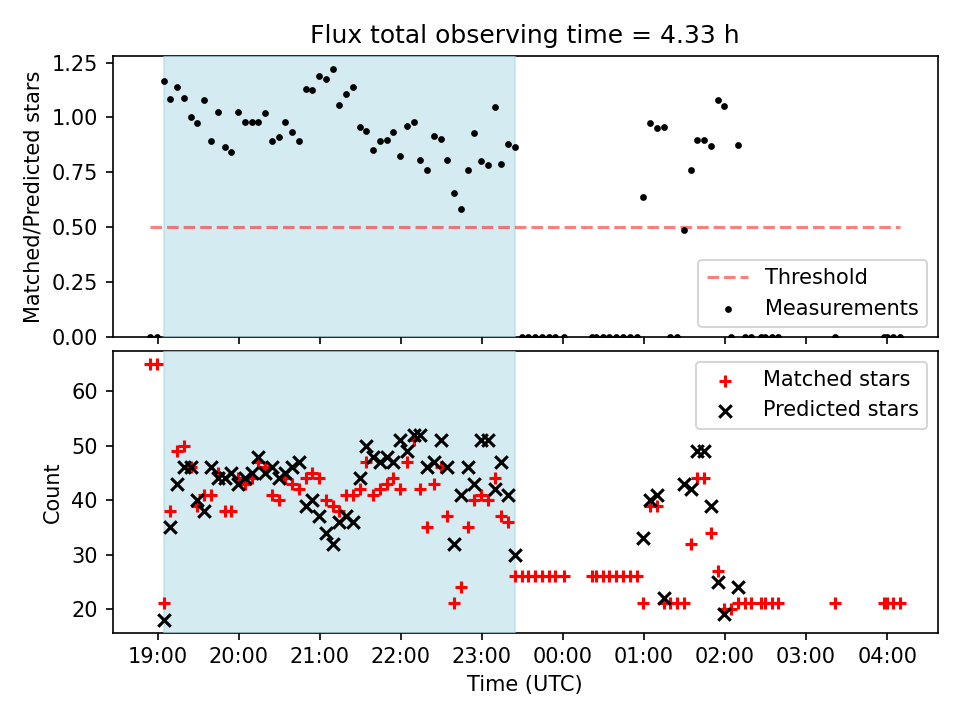 Flux total observing time = 4.33 h

Matched/Predicted stars

1.25
1.00
0.75
0.50
0.25
0.00

Threshold
Measurements

Count

60
50
40
30
20

Matched stars
Predicted stars

19:00 20:00 21:00 22:00 23:00 00:00 01:00 02:00 03:00 04:00

Time (UTC)